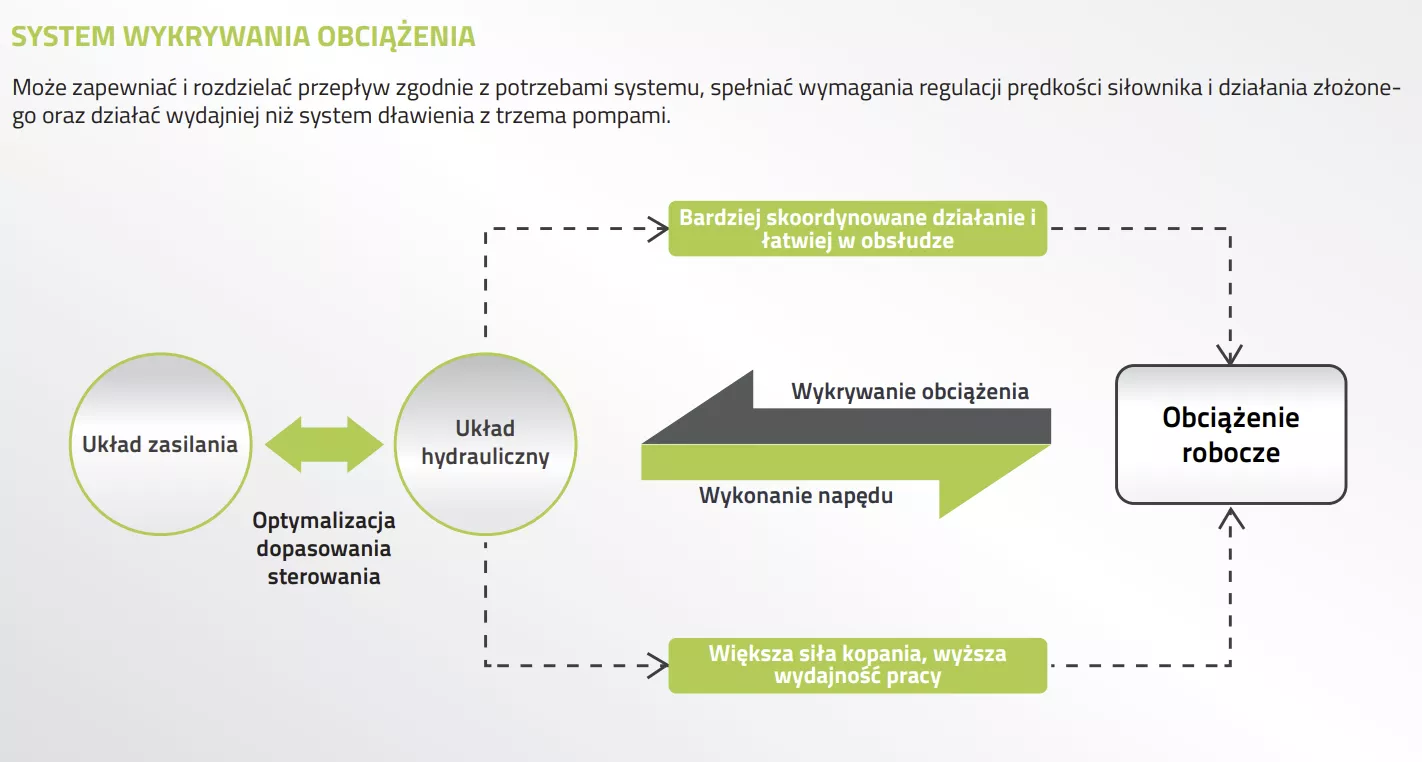 SYSTEM WYKRYWANIA OBCIĄŻENIA

Może zapewniać i rozdzielać przepływ zgodnie z potrzebami systemu, spełniać wymagania regulacji prędkości siłownika i działania złożonego oraz działać wydajniej niż system dławienia z trzema pompami.

Bardziej skoordynowane działanie i łatwiej w obsłudze

Układ zasilania

Układ hydrauliczny

Wykrywanie obciążenia

Wykonanie napędu

Obciążenie robocze

Optymalizacja dopasowania sterowania

Większa siła kopania, wyższa wydajność pracy